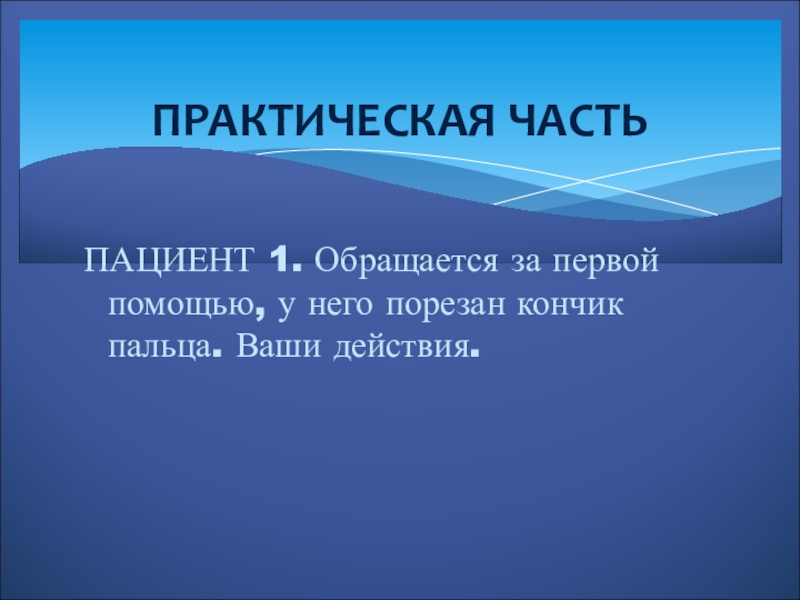 ПРАКТИЧЕСКАЯ ЧАСТЬ

ПАЦИЕНТ 1. Обращается за первой помощью, у него порезан кончик пальца. Ваши действия.